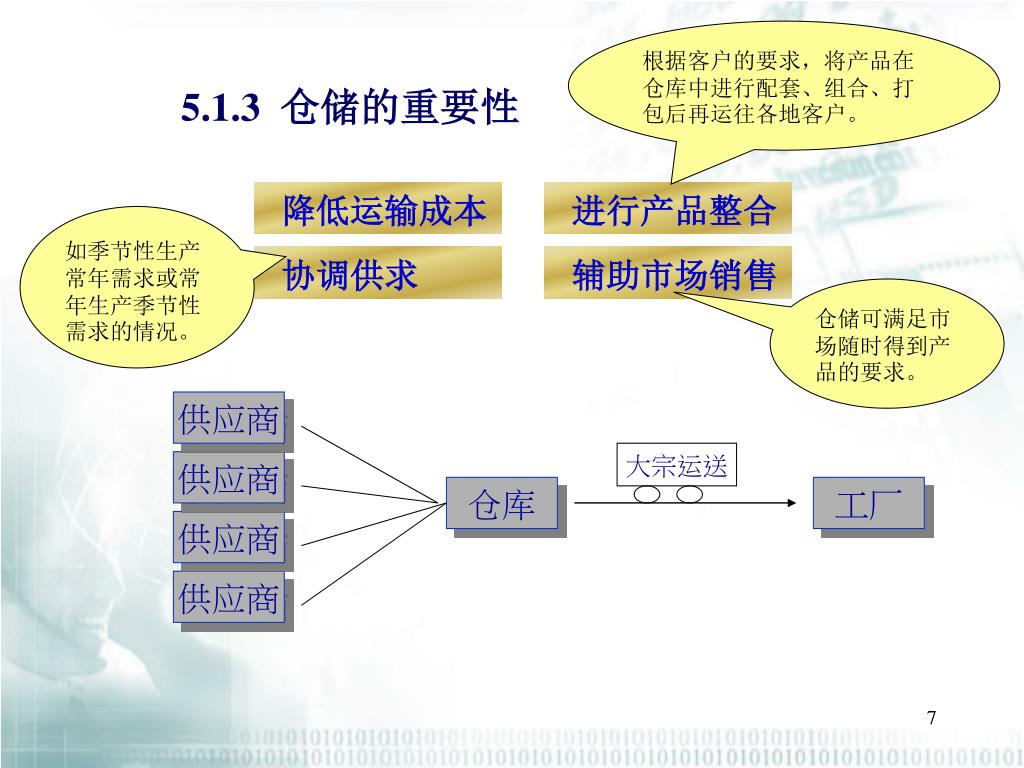 5.1.3 仓储的重要性

根据客户的要求，将产品在仓库中进行配套、组合、打包后再运往各地客户。

降低运输成本

进行产品整合

如季节性生产常年需求或常年生产季节性需求的情况。

协调供求

辅助市场销售

仓储可满足市场随时得到产品的要求。

供应商

供应商

供应商

供应商

仓库

大宗运送

工厂

7